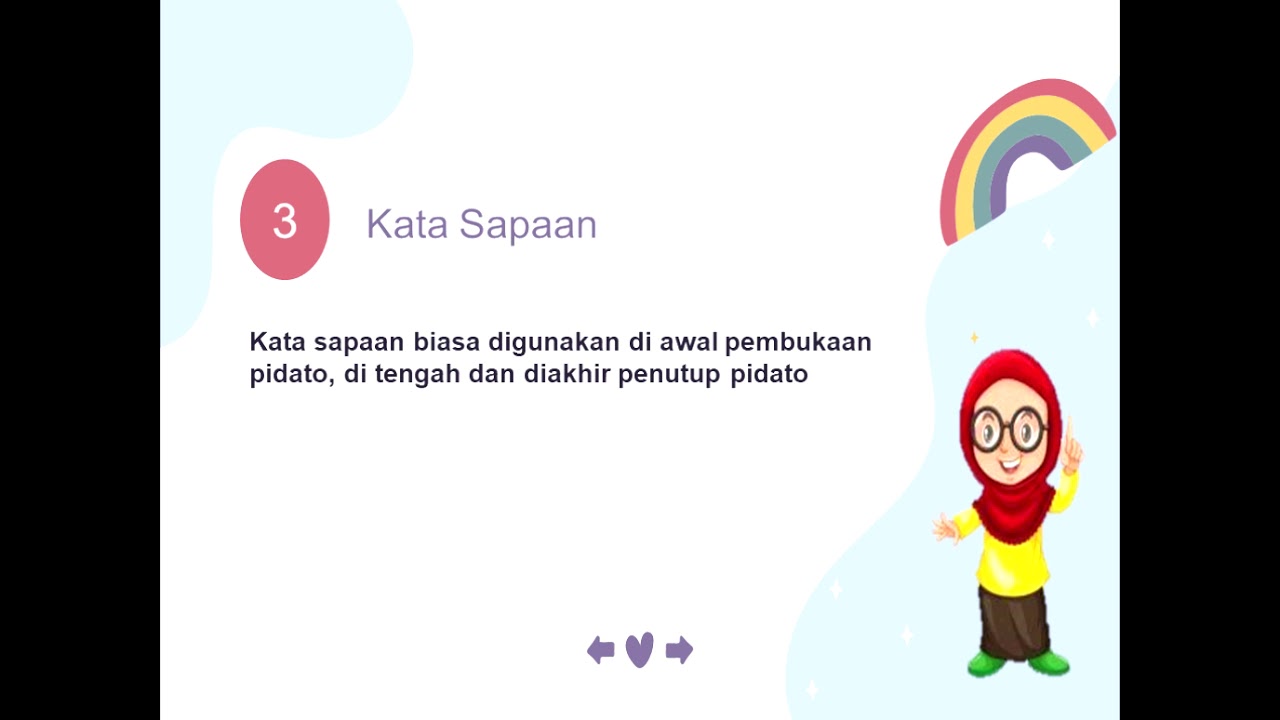 3

Kata Sapaan

Kata sapaan biasa digunakan di awal pembukaan pidato, di tengah dan diakhir penutup pidato